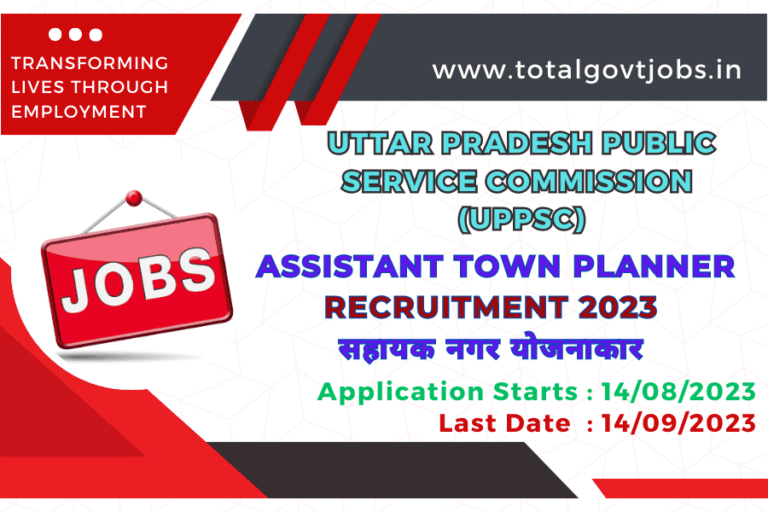 TRANSFORMING LIVES THROUGH EMPLOYMENT

www.totalgovtjobs.in

UTTAR PRADESH PUBLIC SERVICE COMMISSION (UPPSC)

JOBS

ASSISTANT TOWN PLANNER RECRUITMENT 2023

सहायक नगर योजनाकार

Application Starts : 14/08/2023

Last Date : 14/09/2023